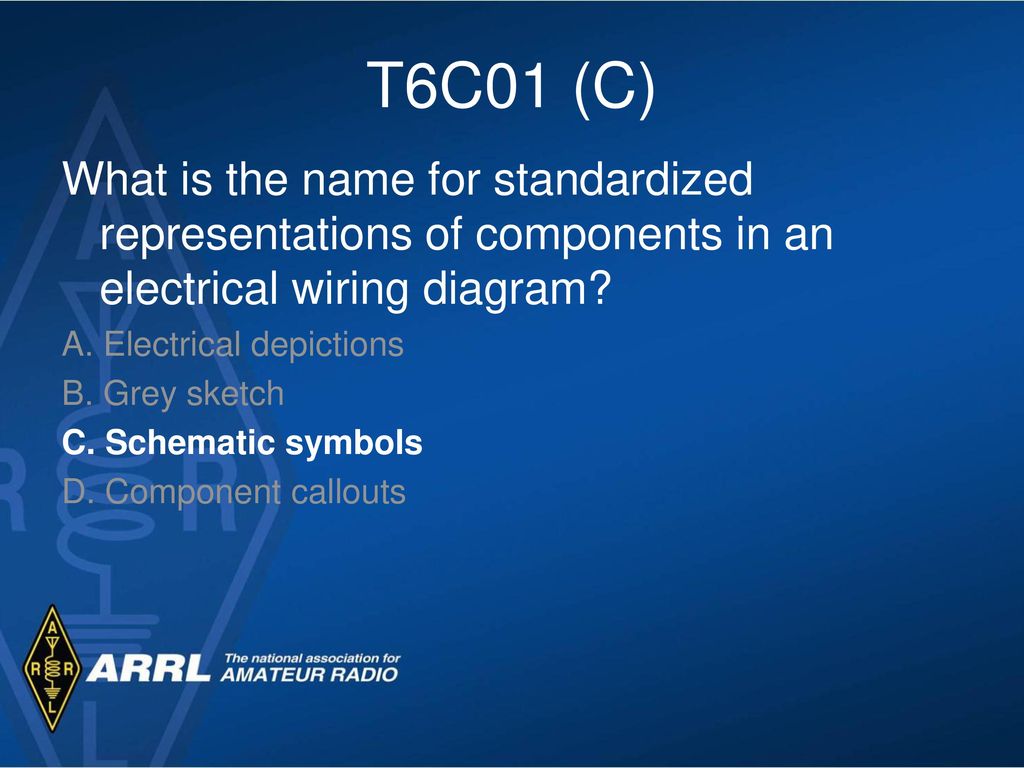 T6C01 (C)

What is the name for standardized representations of components in an electrical wiring diagram?

A. Electrical depictions

B. Grey sketch

C. Schematic symbols

D. Component callouts

A R R L

ARRL The national association for AMATEUR RADIO